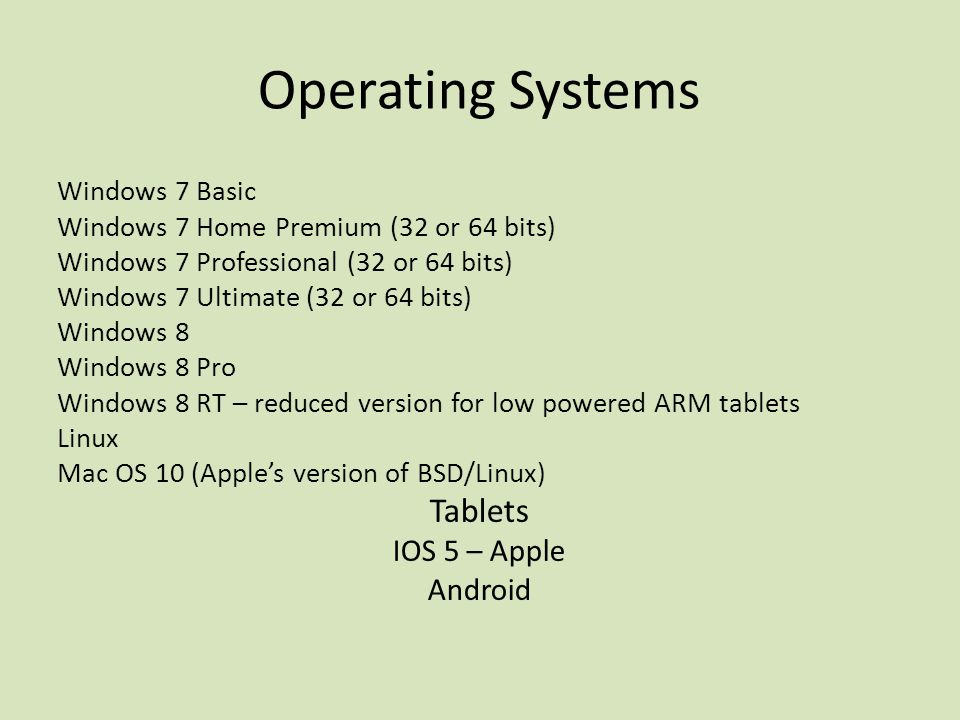 Operating Systems

Windows 7 Basic
Windows 7 Home Premium (32 or 64 bits)
Windows 7 Professional (32 or 64 bits)
Windows 7 Ultimate (32 or 64 bits)
Windows 8
Windows 8 Pro
Windows 8 RT – reduced version for low powered ARM tablets
Linux
Mac OS 10 (Apple’s version of BSD/Linux)

Tablets
IOS 5 – Apple
Android